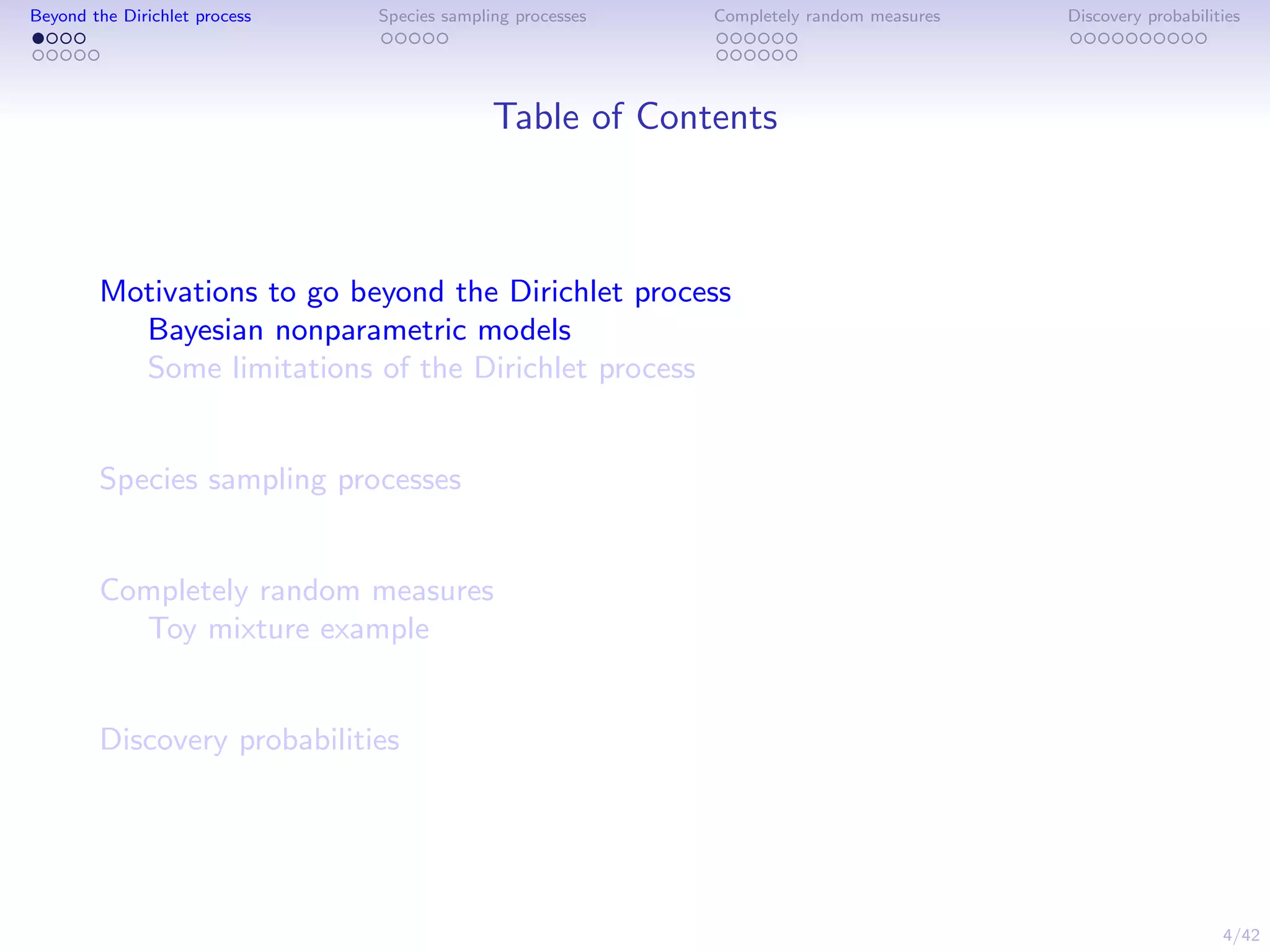 Beyond the Dirichlet process

Species sampling processes

Completely random measures

Discovery probabilities

Table of Contents

Motivations to go beyond the Dirichlet process
Bayesian nonparametric models
Some limitations of the Dirichlet process

Species sampling processes

Completely random measures
Toy mixture example

Discovery probabilities

4/42